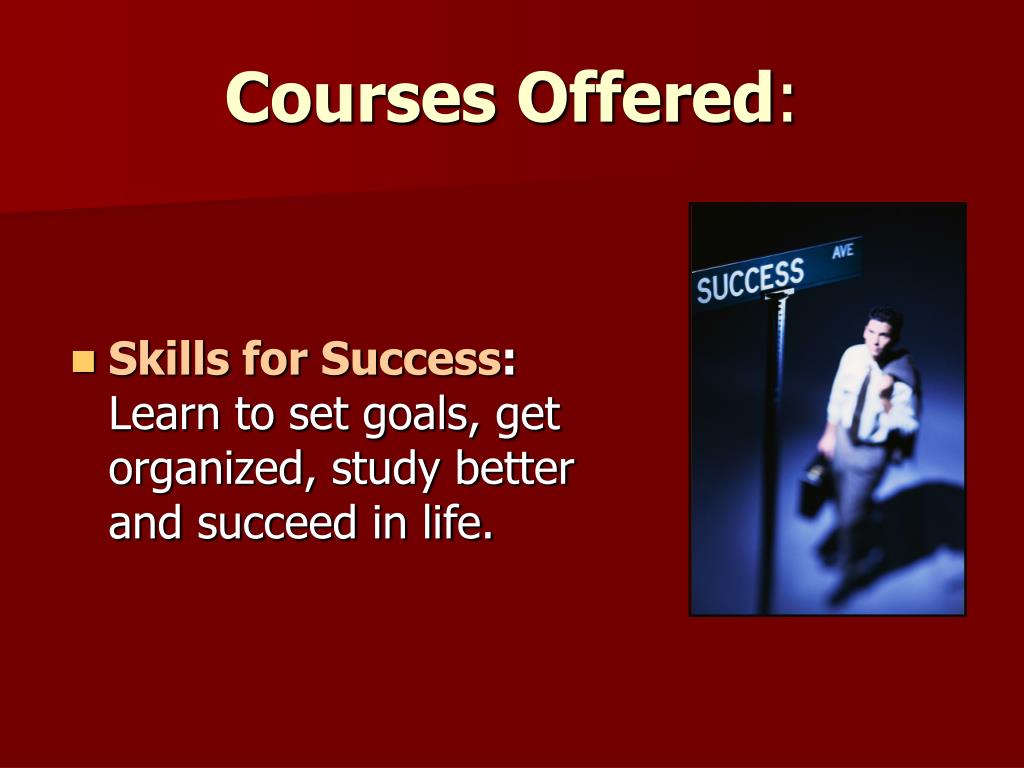 Courses Offered:

Skills for Success: Learn to set goals, get organized, study better and succeed in life.

SUCCESS AVE